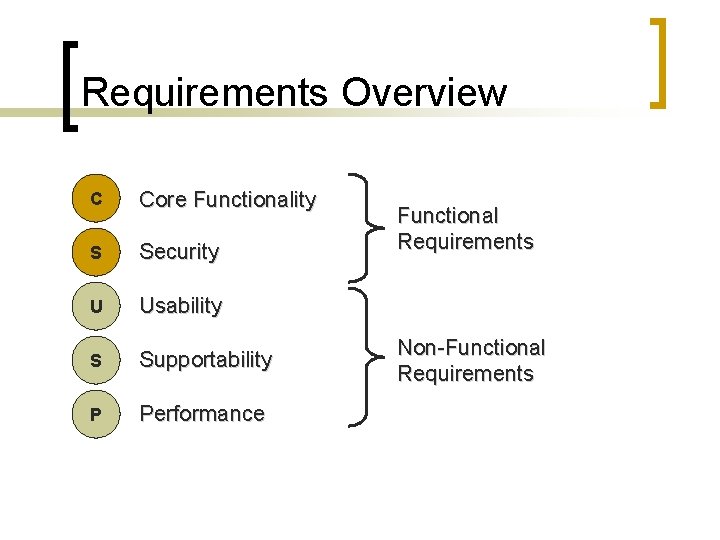 Requirements Overview

C Core Functionality
S Security
U Usability
S Supportability
P Performance

Functional Requirements

Non-Functional Requirements